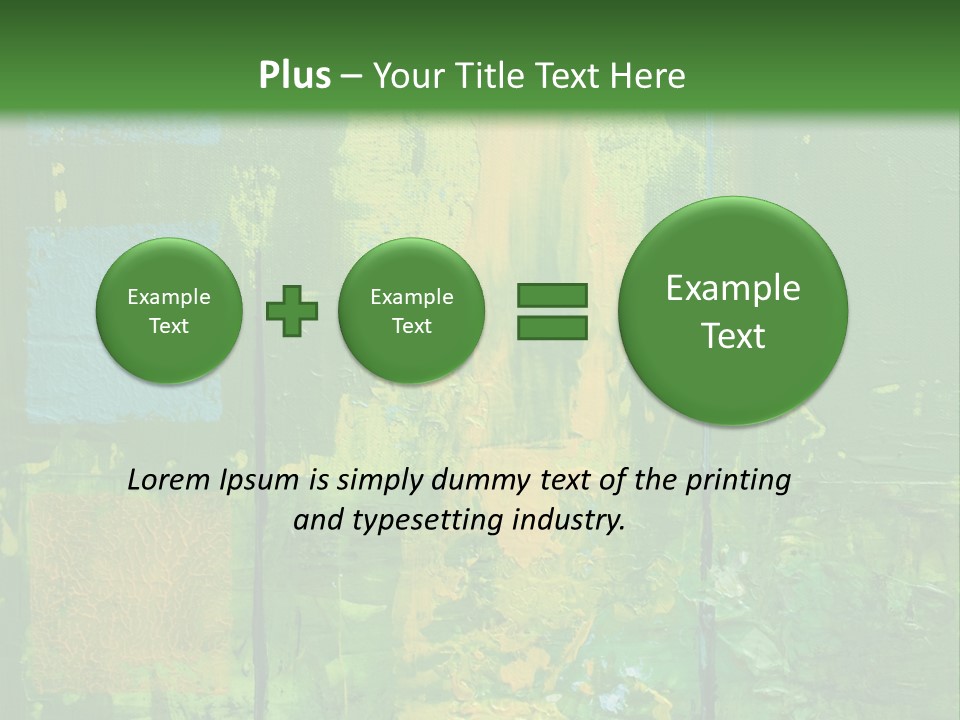 Plus – Your Title Text Here

Example Text

Example Text

Example Text

Lorem Ipsum is simply dummy text of the printing and typesetting industry.